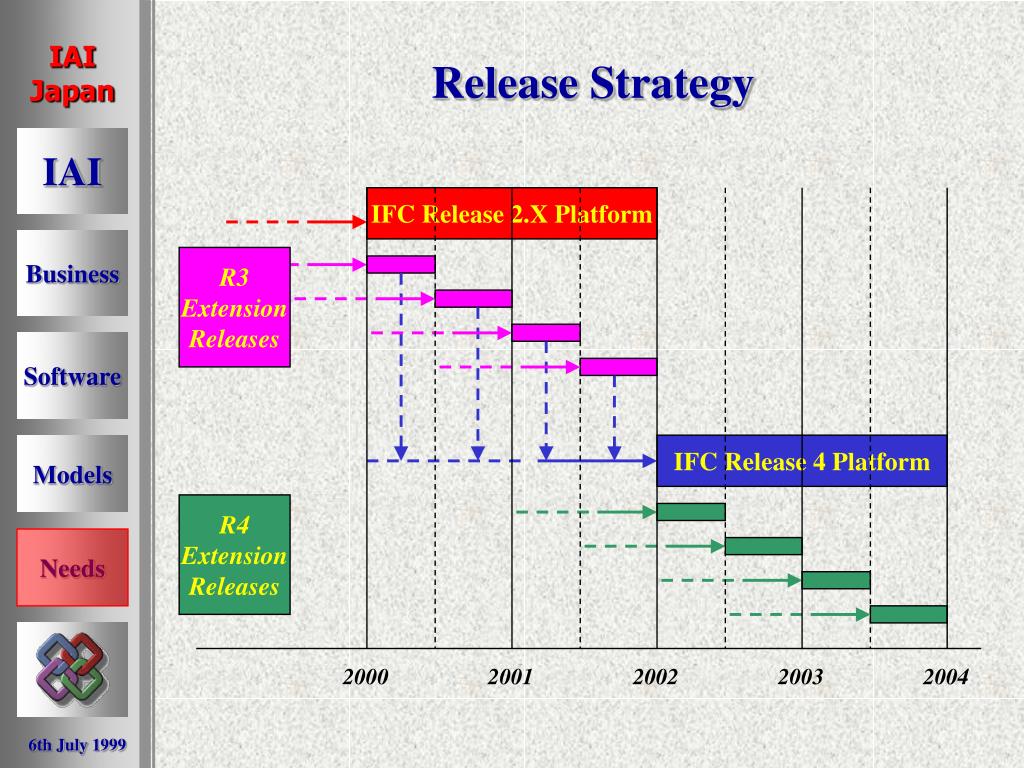 IAI Japan

IAI

Business

Software

Models

Needs

6th July 1999

Release Strategy

IFC Release 2.X Platform

R3 Extension Releases

IFC Release 4 Platform

R4 Extension Releases

2000

2001

2002

2003

2004